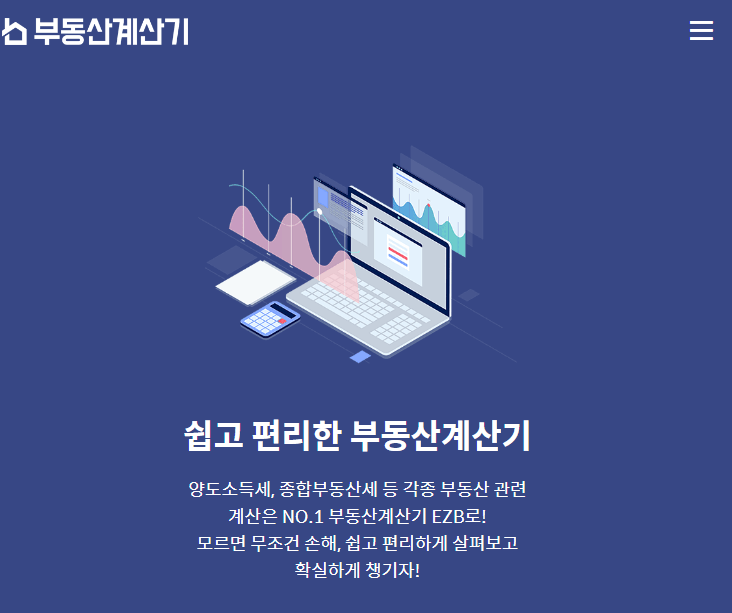 부동산계산기

쉽고 편리한 부동산계산기

양도소득세, 종합부동산세 등 각종 부동산 관련 계산은 NO.1 부동산계산기 EZB로!
모르면 무조건 손해, 쉽고 편리하게 살펴보고 확실하게 챙기자!